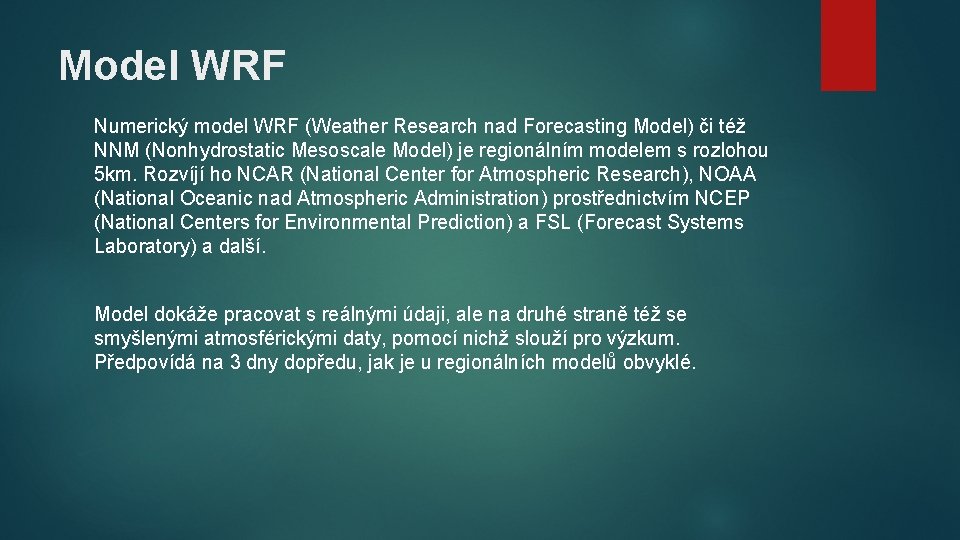 Model WRF

Numerický model WRF (Weather Research nad Forecasting Model) či též NNM (Nonhydrostatic Mesoscale Model) je regionálním modelem s rozlohou 5km. Rozvíjí ho NCAR (National Center for Atmospheric Research), NOAA (National Oceanic nad Atmospheric Administration) prostřednictvím NCEP (National Centers for Environmental Prediction) a FSL (Forecast Systems Laboratory) a další.

Model dokáže pracovat s reálnými údaji, ale na druhé straně též se smyšlenými atmosférickými daty, pomocí nichž slouží pro výzkum. Předpovídá na 3 dny dopředu, jak je u regionálních modelů obvyklé.